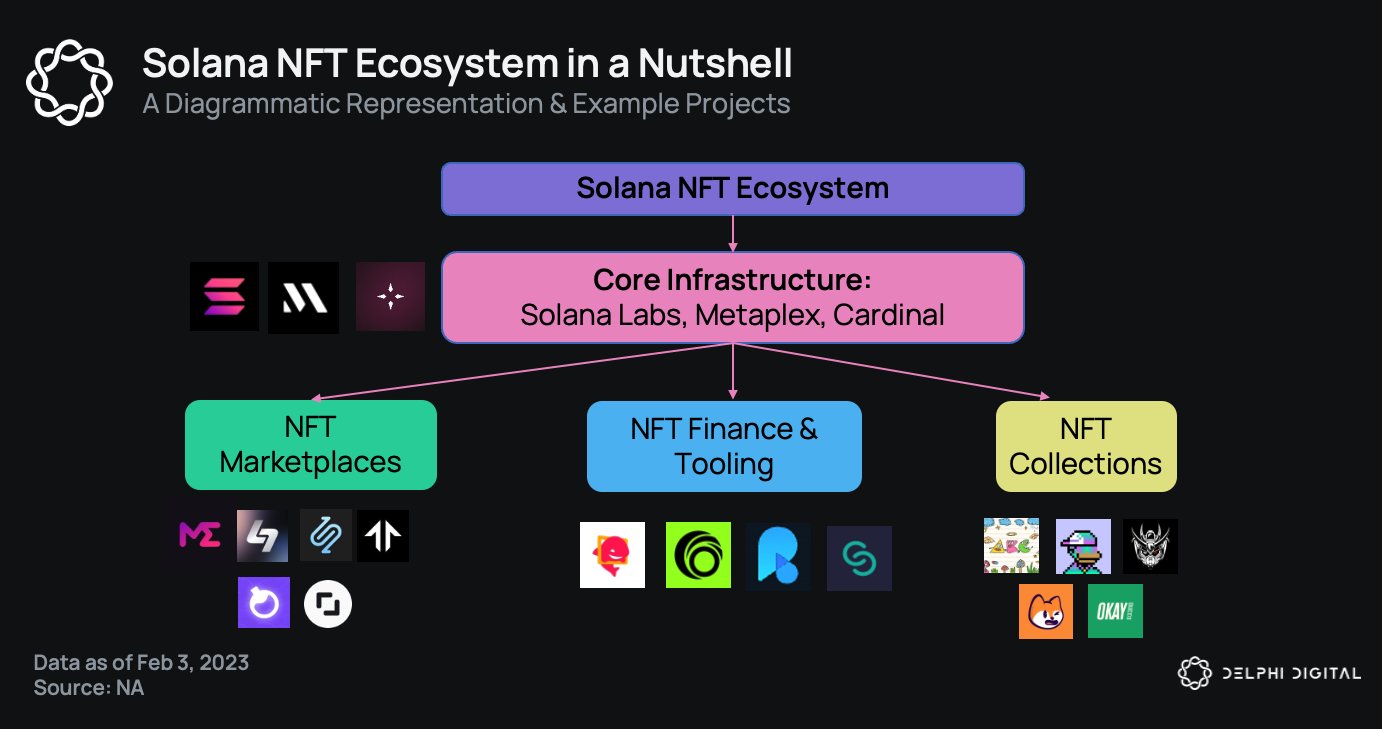 Solana NFT Ecosystem in a Nutshell
A Diagrammatic Representation & Example Projects

Solana NFT Ecosystem

Core Infrastructure:
Solana Labs, Metaplex, Cardinal

NFT Marketplaces

NFT Finance & Tooling

NFT Collections

OKAY

Data as of Feb 3, 2023
Source: NA

DELPHI DIGITAL